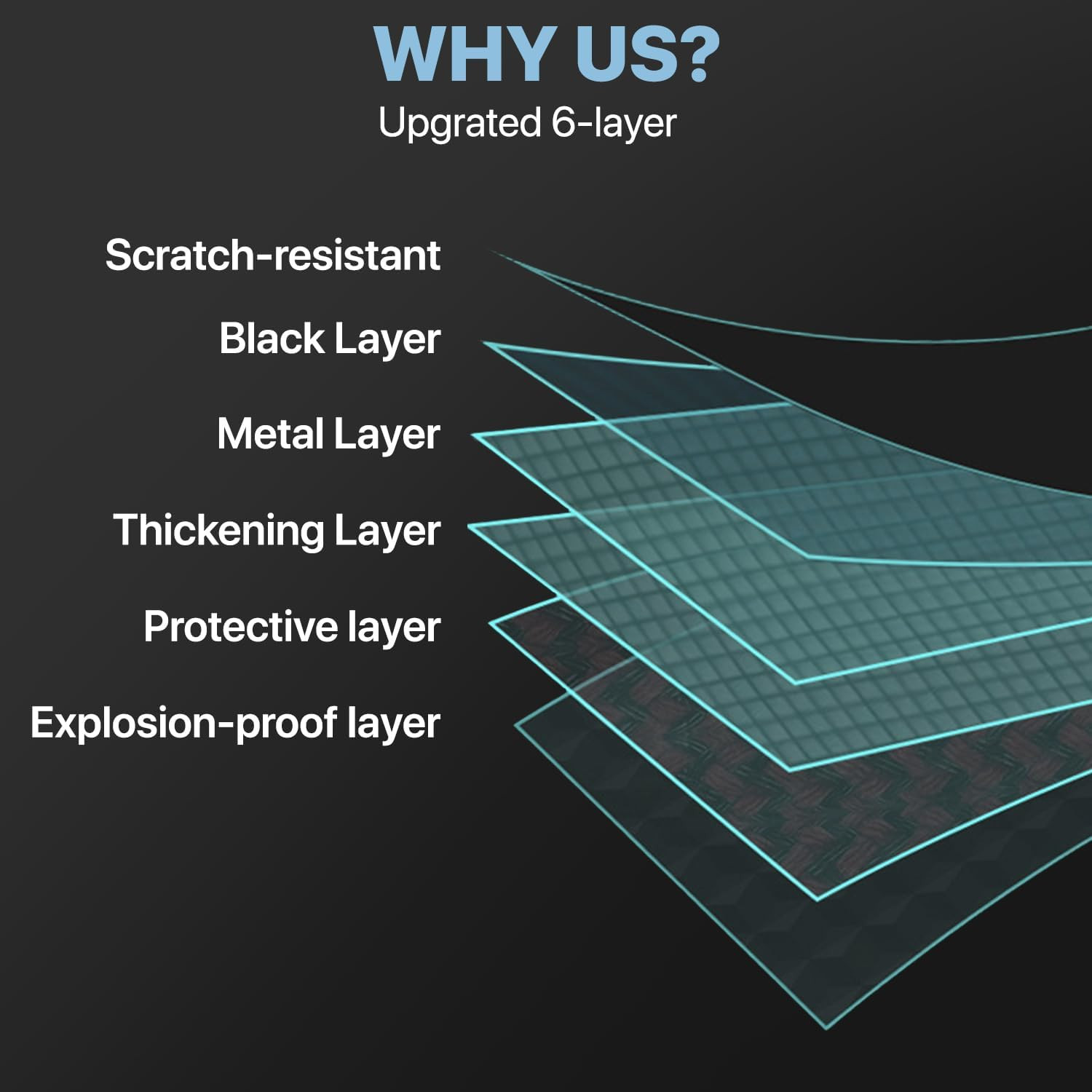 WHY US?
Upgrated 6-layer

Scratch-resistant
Black Layer
Metal Layer
Thickening Layer
Protective layer
Explosion-proof layer